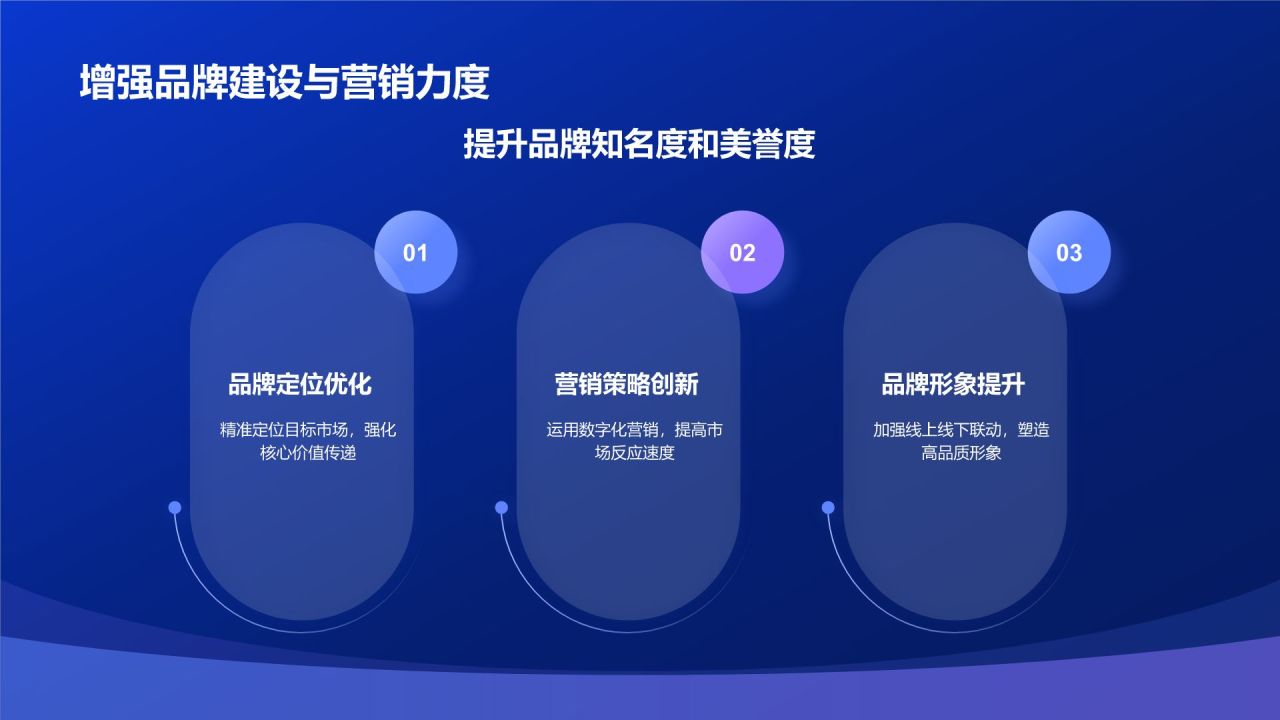 增强品牌建设与营销力度

提升品牌知名度和美誉度

01

品牌定位优化

精准定位目标市场，强化核心价值传递

02

营销策略创新

运用数字化营销，提高市场反应速度

03

品牌形象提升

加强线上线下联动，塑造高品质形象